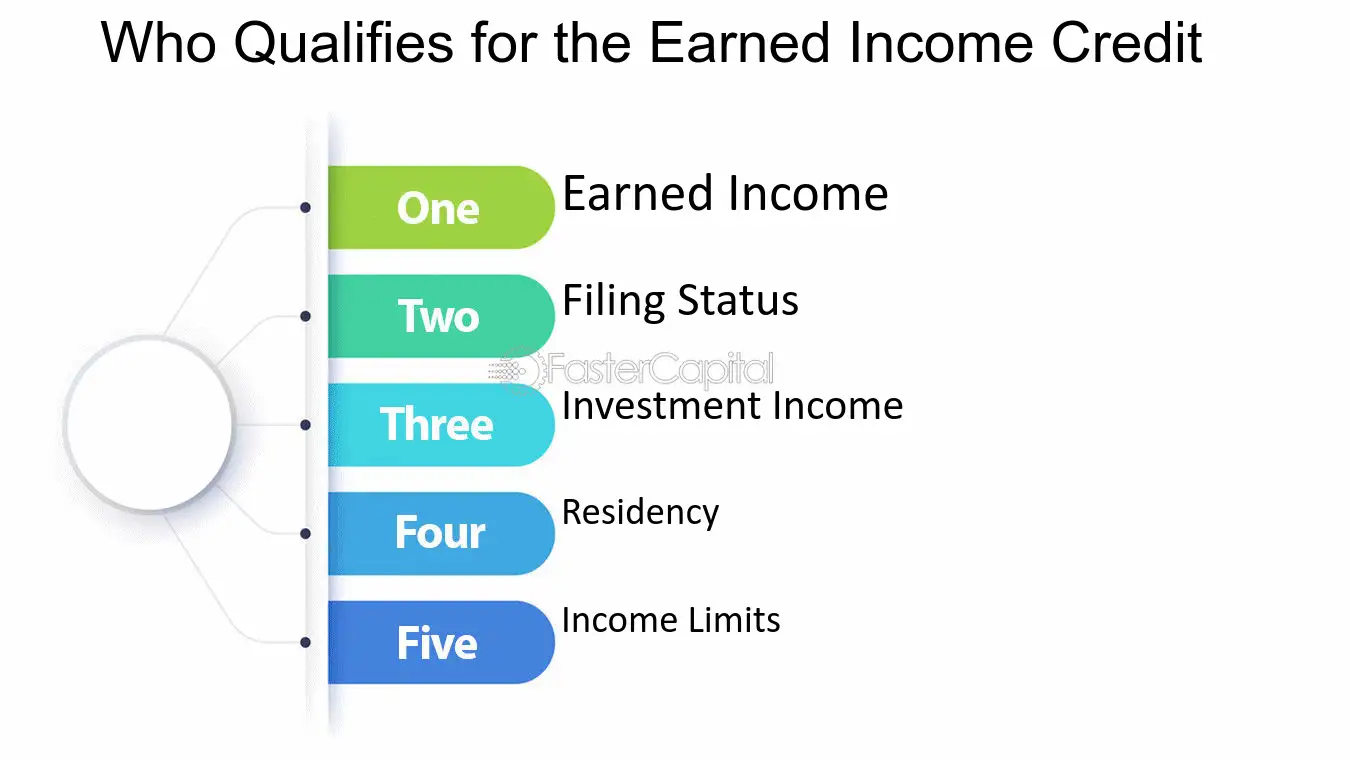 Who Qualifies for the Earned Income Credit

One
Earned Income

Two
Filing Status

Three
Investment Income

Four
Residency

Five
Income Limits

FasterCapital